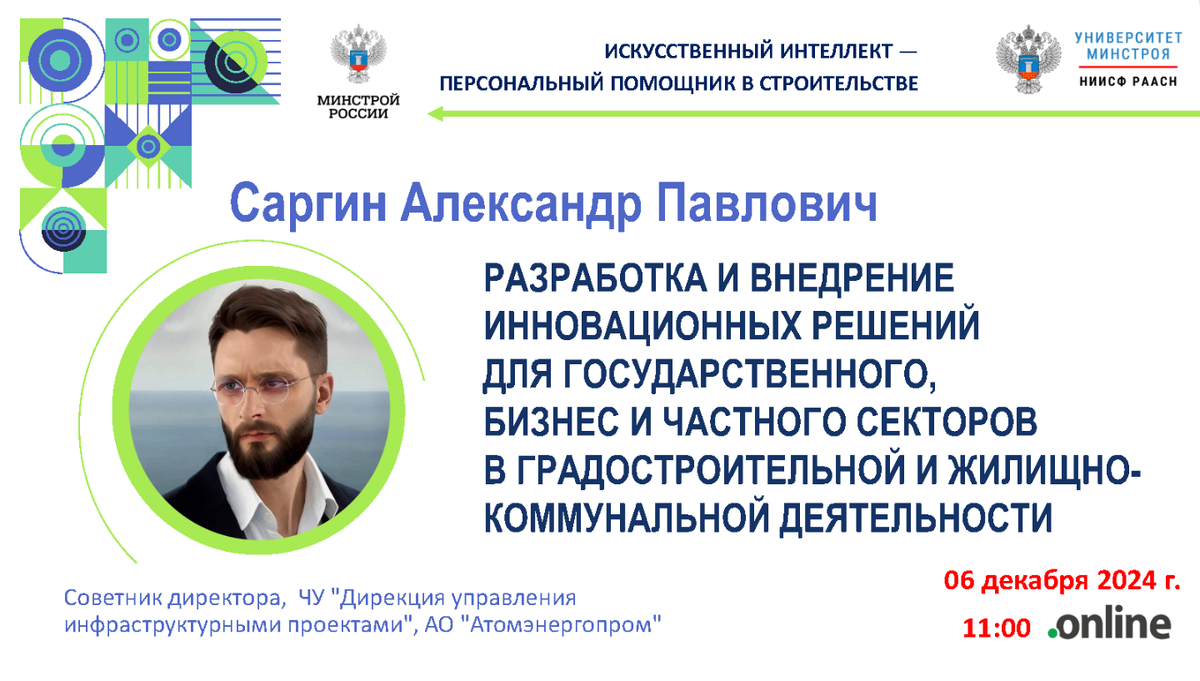 МИНСТРОЙ РОССИИ

ИСКУССТВЕННЫЙ ИНТЕЛЛЕКТ — ПЕРСОНАЛЬНЫЙ ПОМОЩНИК В СТРОИТЕЛЬСТВЕ

УНИВЕРСИТЕТ МИНСТРОЯ
НИИСФ РААСН

Саргин Александр Павлович

РАЗРАБОТКА И ВНЕДРЕНИЕ ИННОВАЦИОННЫХ РЕШЕНИЙ ДЛЯ ГОСУДАРСТВЕННОГО, БИЗНЕС И ЧАСТНОГО СЕКТОРОВ В ГРАДОСТРОИТЕЛЬНОЙ И ЖИЛИЩНО-КОММУНАЛЬНОЙ ДЕЯТЕЛЬНОСТИ

Советник директора, ЧУ "Дирекция управления инфраструктурными проектами", АО "Атомэнергопром"

06 декабря 2024 г.

11:00 .online